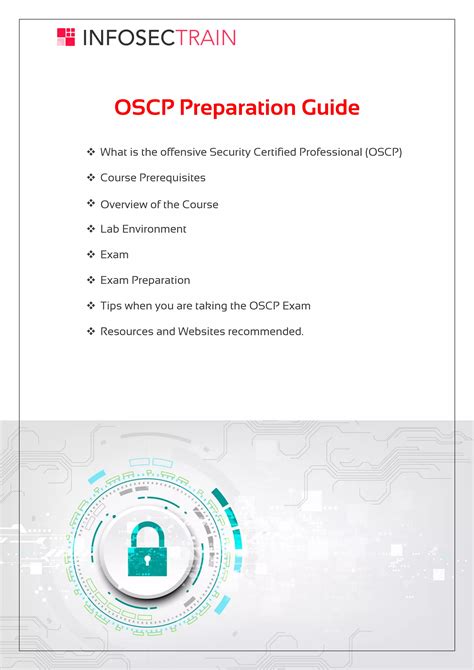 INFOSECTRAIN

OSCP Preparation Guide

❖ What is the offensive Security Certified Professional (OSCP)
❖ Course Prerequisites
❖ Overview of the Course
❖ Lab Environment
❖ Exam
❖ Exam Preparation
❖ Tips when you are taking the OSCP Exam
❖ Resources and Websites recommended.